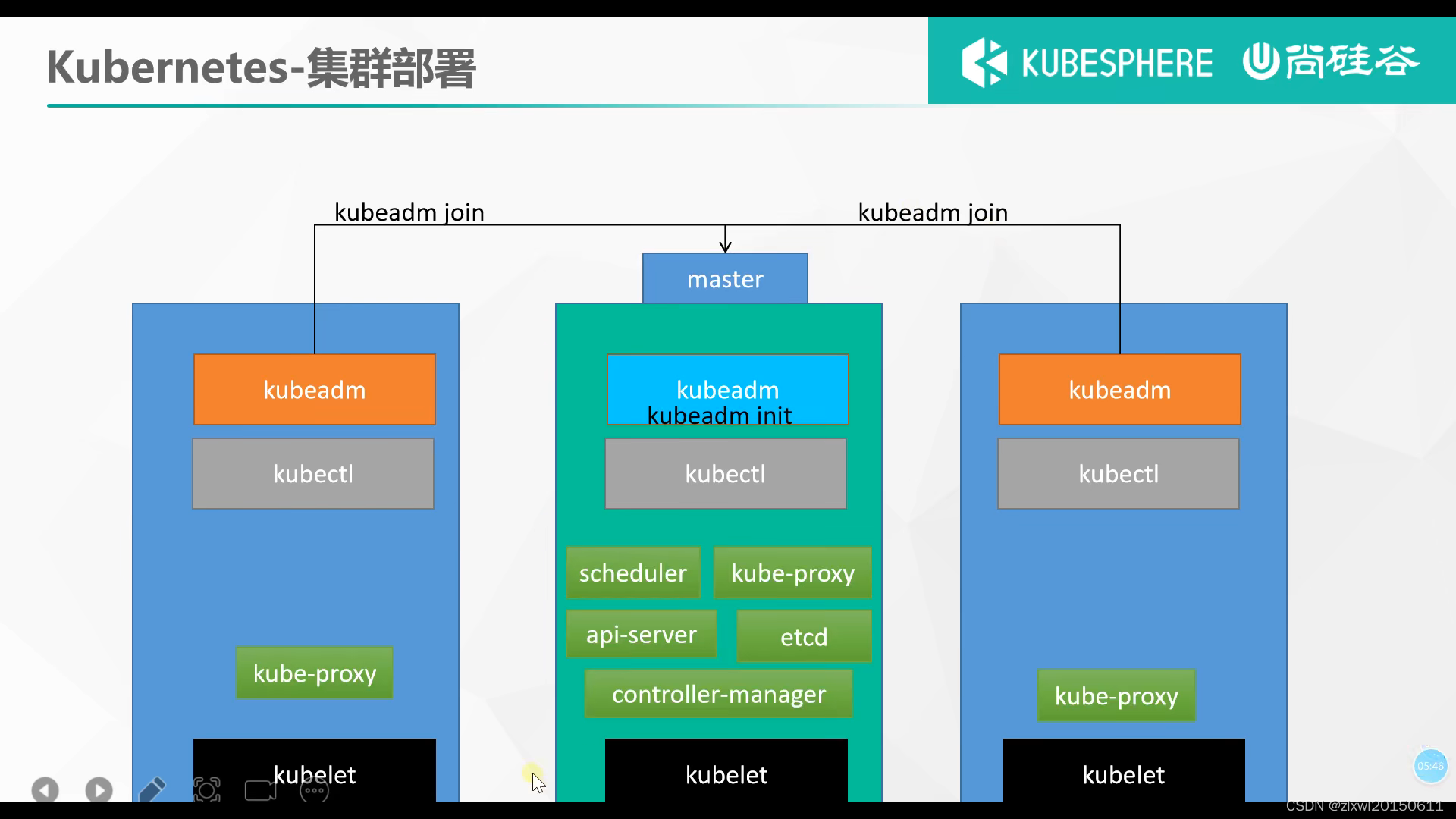 Kubernetes-集群部署

KUBESPHERE 尚硅谷

kubeadm join

kubeadm join

master

kubeadm

kubectl

kube-proxy

kubelet

kubeadm
kubeadm init

kubectl

scheduler

kube-proxy

api-server

etcd

controller-manager

kubelet

kubeadm

kubectl

kube-proxy

kubelet

05:48

CSDN @zlxwl20150611